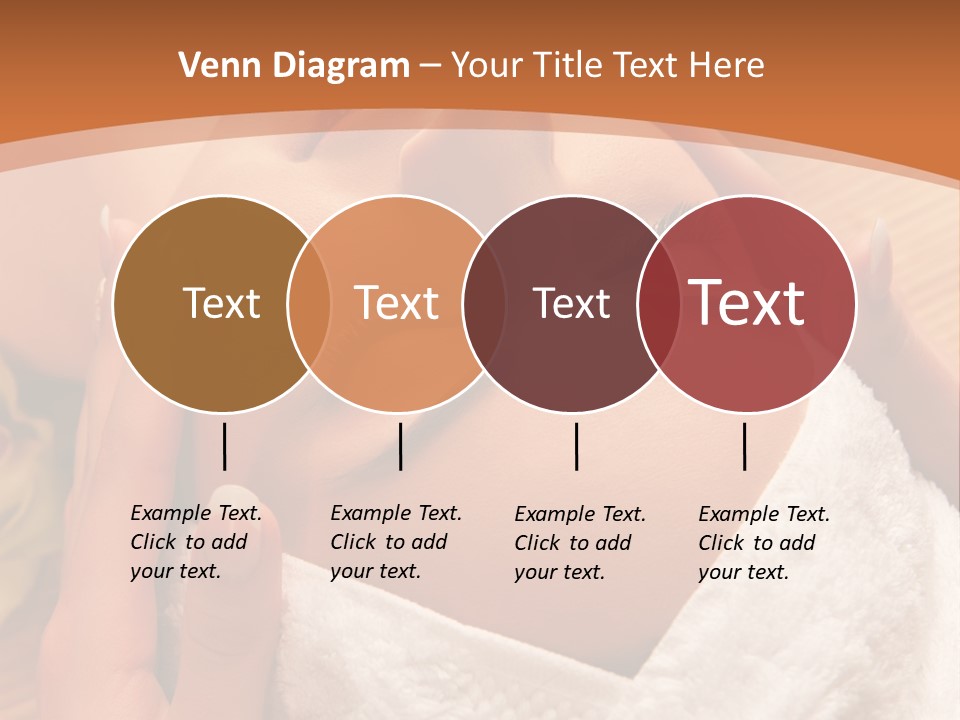 Venn Diagram – Your Title Text Here

Text

Text

Text

Text

Example Text. Click to add your text.

Example Text. Click to add your text.

Example Text. Click to add your text.

Example Text. Click to add your text.